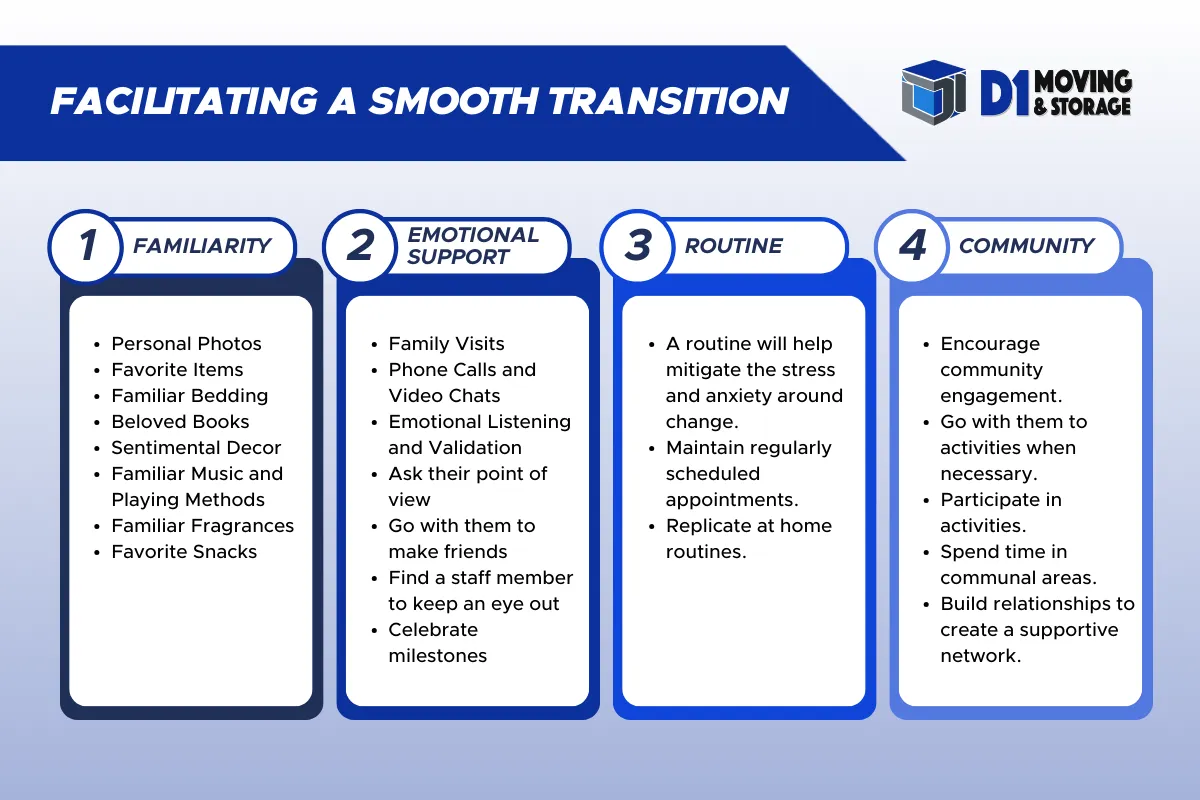 FACILITATING A SMOOTH TRANSITION

D1 MOVING & STORAGE

1 FAMILIARITY

- Personal Photos
- Favorite Items
- Familiar Bedding
- Beloved Books
- Sentimental Decor
- Familiar Music and Playing Methods
- Familiar Fragrances
- Favorite Snacks

2 EMOTIONAL SUPPORT

- Family Visits
- Phone Calls and Video Chats
- Emotional Listening and Validation
- Ask their point of view
- Go with them to make friends
- Find a staff member to keep an eye out
- Celebrate milestones

3 ROUTINE

- A routine will help mitigate the stress and anxiety around change.
- Maintain regularly scheduled appointments.
- Replicate at home routines.

4 COMMUNITY

- Encourage community engagement.
- Go with them to activities when necessary.
- Participate in activities.
- Spend time in communal areas.
- Build relationships to create a supportive network.